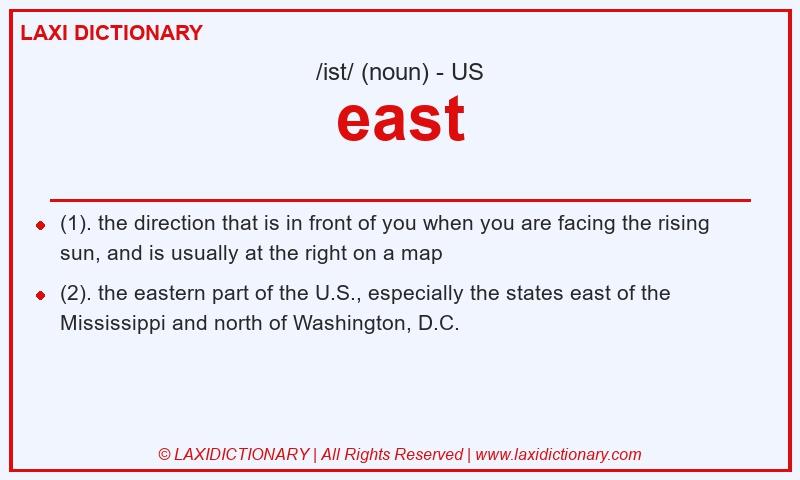 LAXI DICTIONARY

/ist/ (noun) - US

east

- (1). the direction that is in front of you when you are facing the rising sun, and is usually at the right on a map
- (2). the eastern part of the U.S., especially the states east of the Mississippi and north of Washington, D.C.

© LAXIDICTIONARY | All Rights Reserved | www.laxidictionary.com